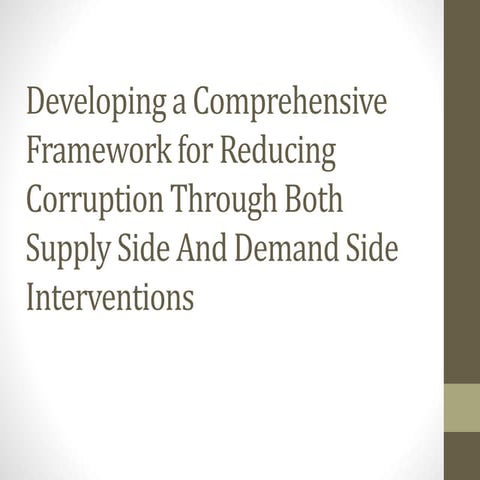 Developing a Comprehensive Framework for Reducing Corruption Through Both Supply Side And Demand Side Interventions